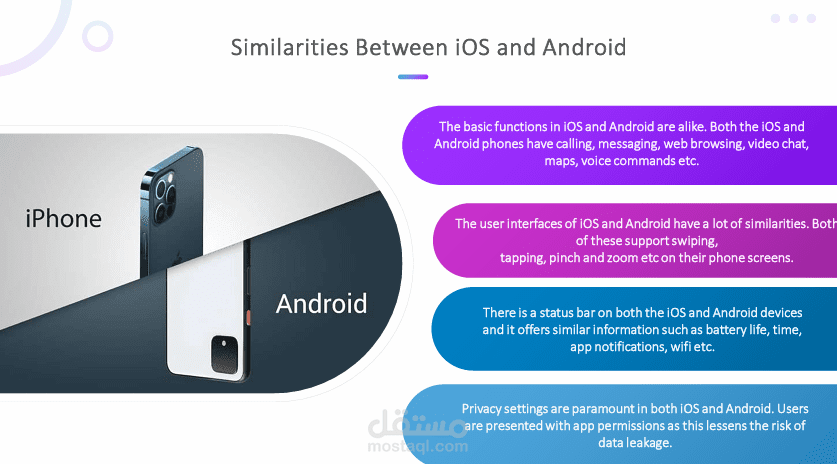 Similarities Between iOS and Android

iPhone

Android

The basic functions in iOS and Android are alike. Both the iOS and Android phones have calling, messaging, web browsing, video chat, maps, voice commands etc.

The user interfaces of iOS and Android have a lot of similarities. Both of these support swiping, tapping, pinch and zoom etc on their phone screens.

There is a status bar on both the iOS and Android devices and it offers similar information such as battery life, time, app notifications, wifi etc.

Privacy settings are paramount in both iOS and Android. Users are presented with app permissions as this lessens the risk of data leakage.

مستقل
mostaql.com